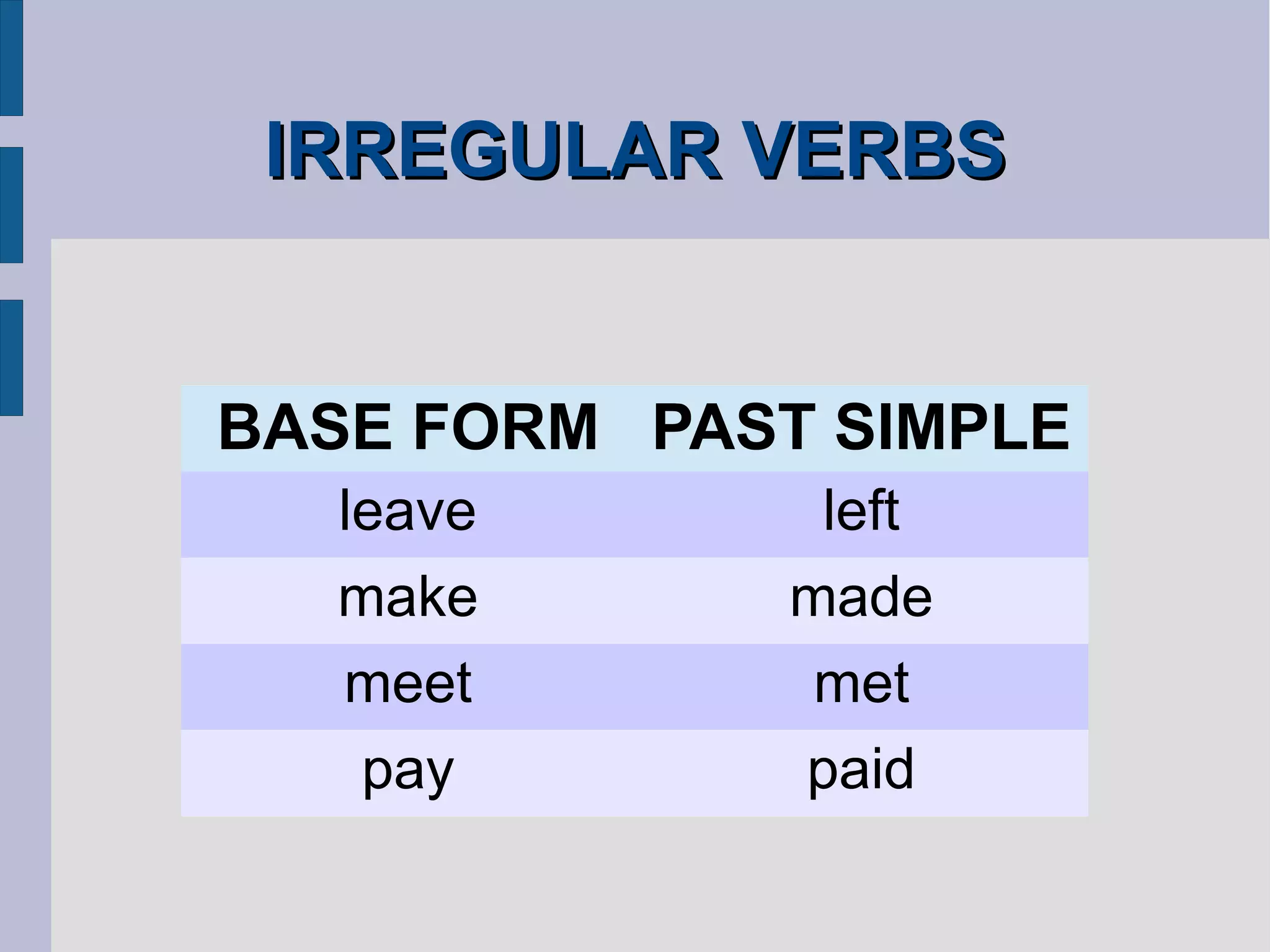 IRREGULAR VERBS

| BASE FORM | PAST SIMPLE |
|---|---|
| leave | left |
| make | made |
| meet | met |
| pay | paid |